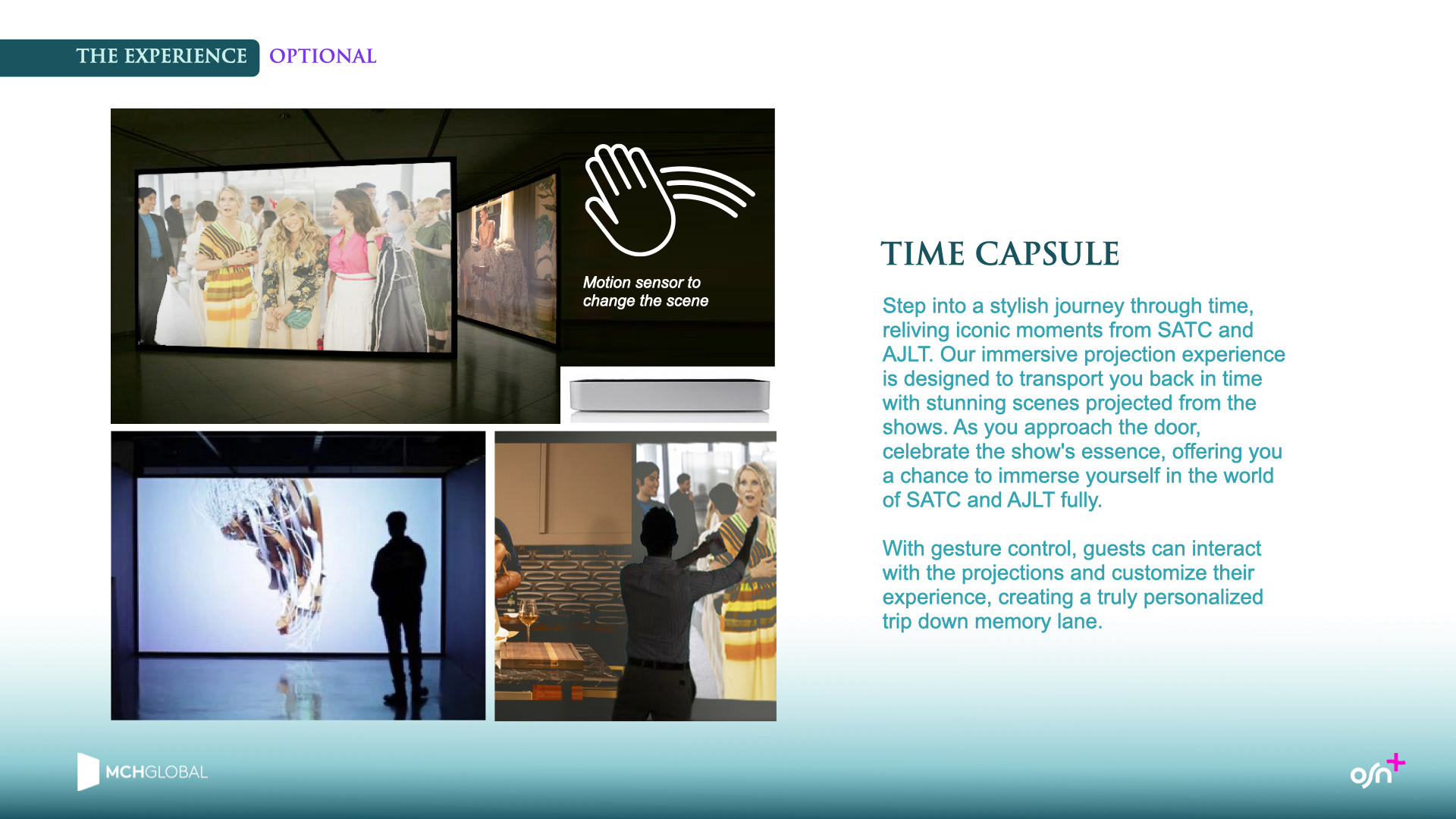 THE EXPERIENCE OPTIONAL

Motion sensor to change the scene

TIME CAPSULE

Step into a stylish journey through time, reliving iconic moments from SATC and AJLT. Our immersive projection experience is designed to transport you back in time with stunning scenes projected from the shows. As you approach the door, celebrate the show's essence, offering you a chance to immerse yourself in the world of SATC and AJLT fully.

With gesture control, guests can interact with the projections and customize their experience, creating a truly personalized trip down memory lane.

MCHGLOBAL

osn+